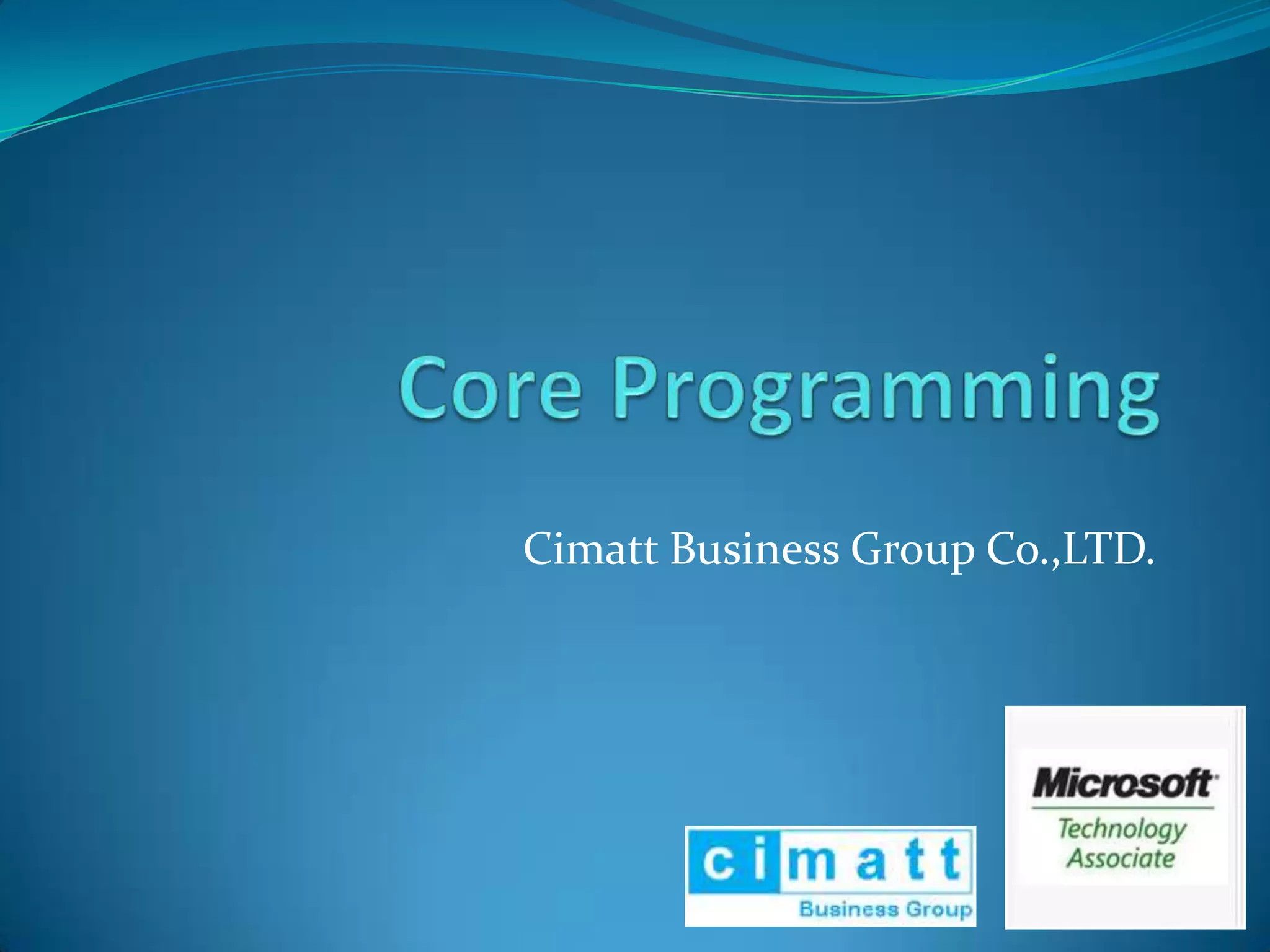 Core Programming

Cimatt Business Group Co.,LTD.

cimatt
Business Group

Microsoft
Technology
Associate